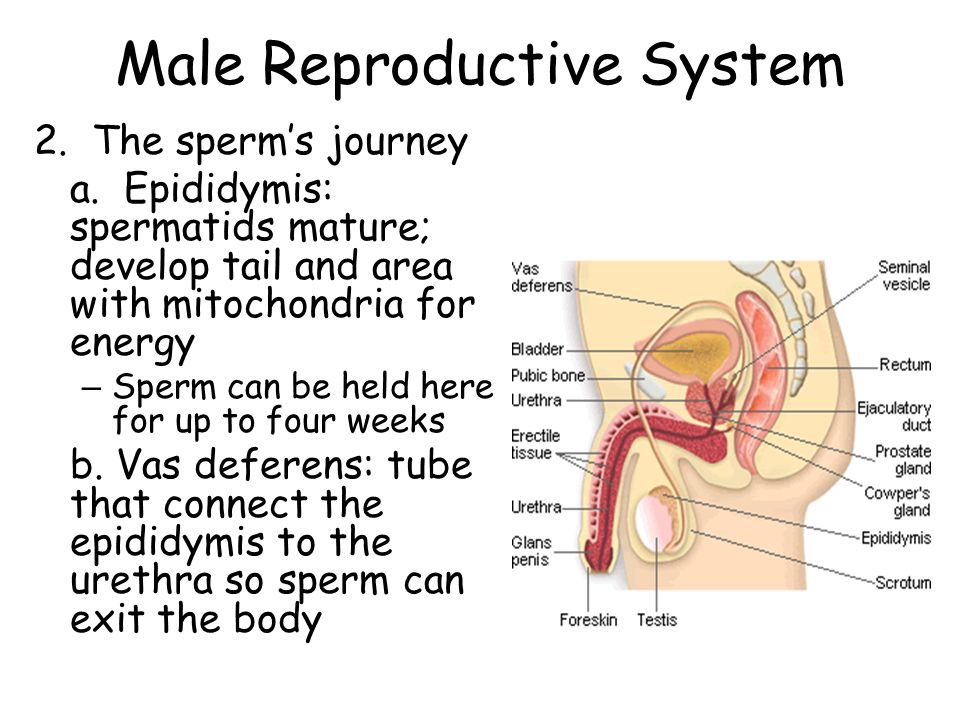 Male Reproductive System

2. The sperm's journey

a. Epididymis: spermatids mature; develop tail and area with mitochondria for energy

– Sperm can be held here for up to four weeks

b. Vas deferens: tube that connect the epididymis to the urethra so sperm can exit the body

Vas deferens
Bladder
Pubic bone
Urethra
Erectile tissue
Urethra
Glans penis
Foreskin
Testis
Seminal vesicle
Rectum
Ejaculatory duct
Prostate gland
Cowper's gland
Epididymis
Scrotum